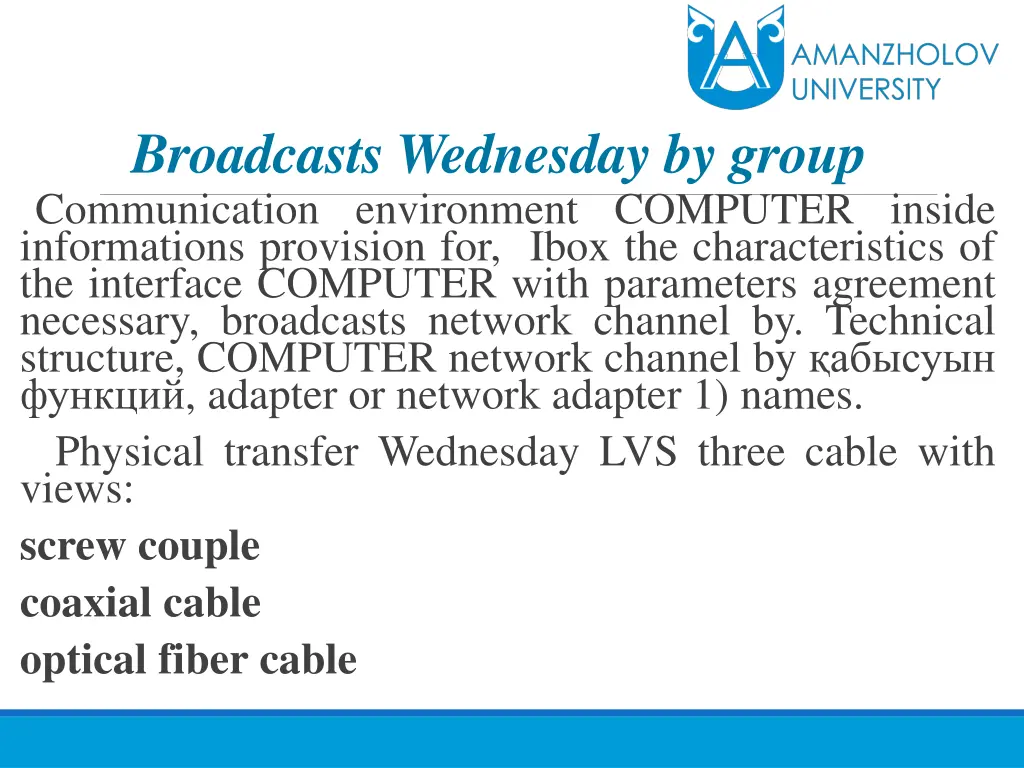 AMANZHOLOV UNIVERSITY

Broadcasts Wednesday by group

Communication environment COMPUTER inside informations provision for, Ibox the characteristics of the interface COMPUTER with parameters agreement necessary, broadcasts network channel by. Technical structure, COMPUTER network channel by қабысуын функций, adapter or network adapter 1) names.

Physical transfer Wednesday LVS three cable with views:

screw couple

coaxial cable

optical fiber cable